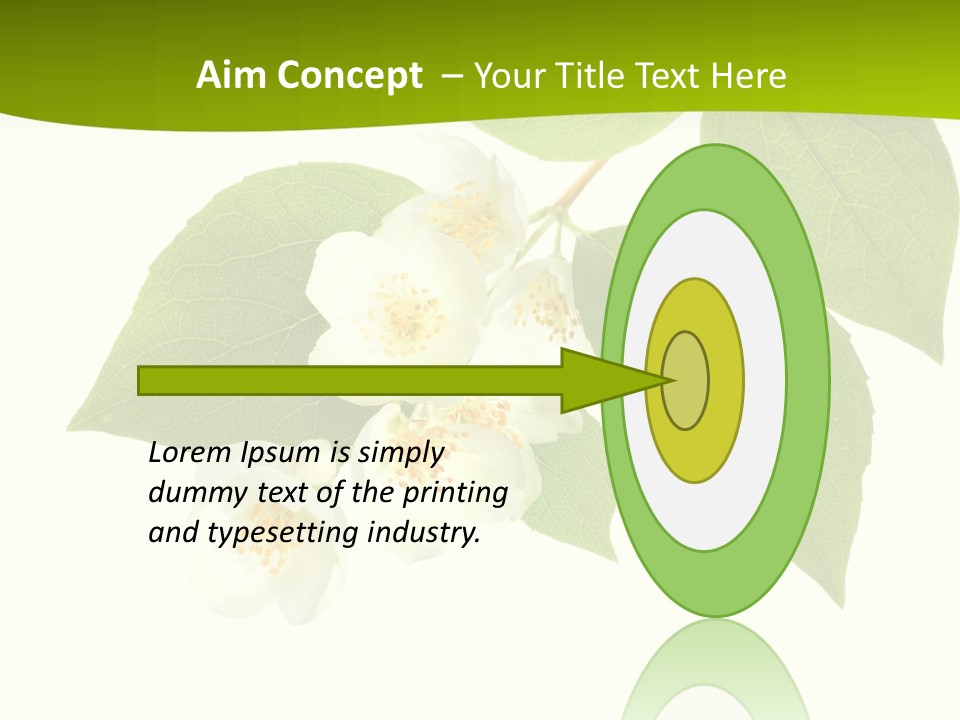 Aim Concept – Your Title Text Here

Lorem Ipsum is simply dummy text of the printing and typesetting industry.